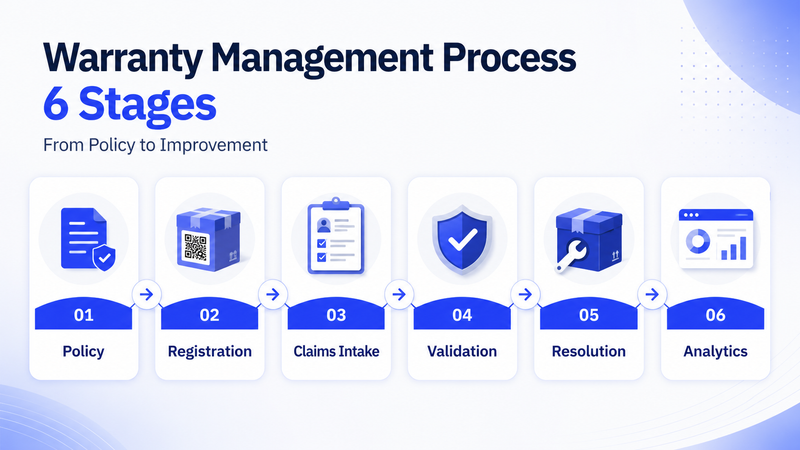 Warranty Management Process
6 Stages

From Policy to Improvement

01
Policy

02
Registration

03
Claims Intake

04
Validation

05
Resolution

06
Analytics